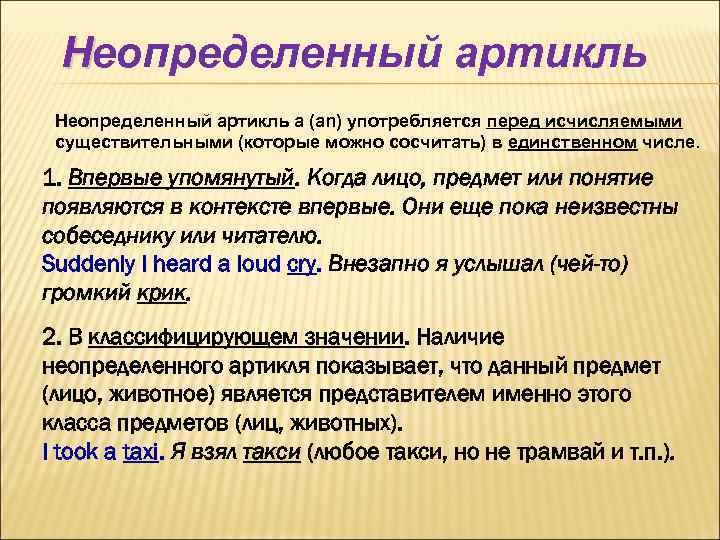 Неопределенный артикль

Неопределенный артикль a (an) употребляется перед исчисляемыми существительными (которые можно сосчитать) в единственном числе.

1. Впервые упомянутый. Когда лицо, предмет или понятие появляются в контексте впервые. Они еще пока неизвестны собеседнику или читателю.
Suddenly I heard a loud cry. Внезапно я услышал (чей-то) громкий крик.

2. В классифицирующем значении. Наличие неопределенного артикля показывает, что данный предмет (лицо, животное) является представителем именно этого класса предметов (лиц, животных).
I took a taxi. Я взял такси (любое такси, но не трамвай и т.п.).